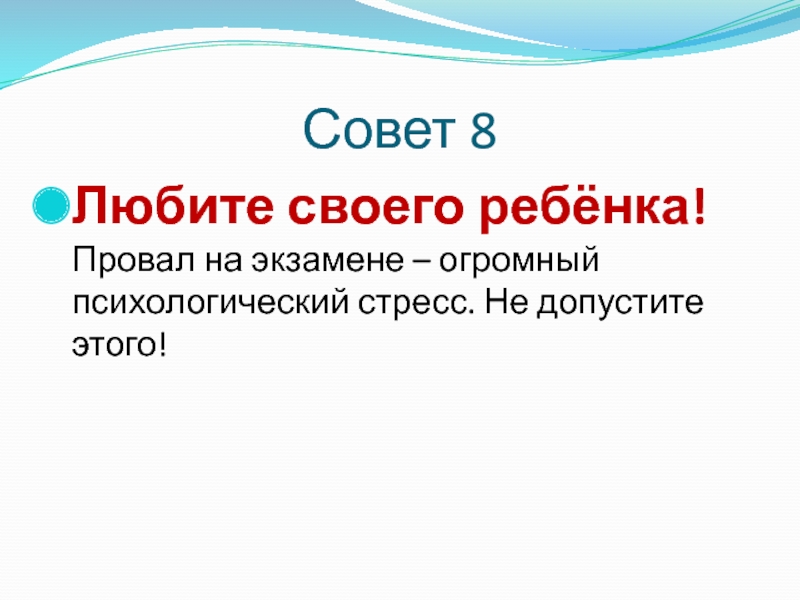 Совет 8

Любите своего ребёнка!

Провал на экзамене – огромный психологический стресс. Не допустите этого!